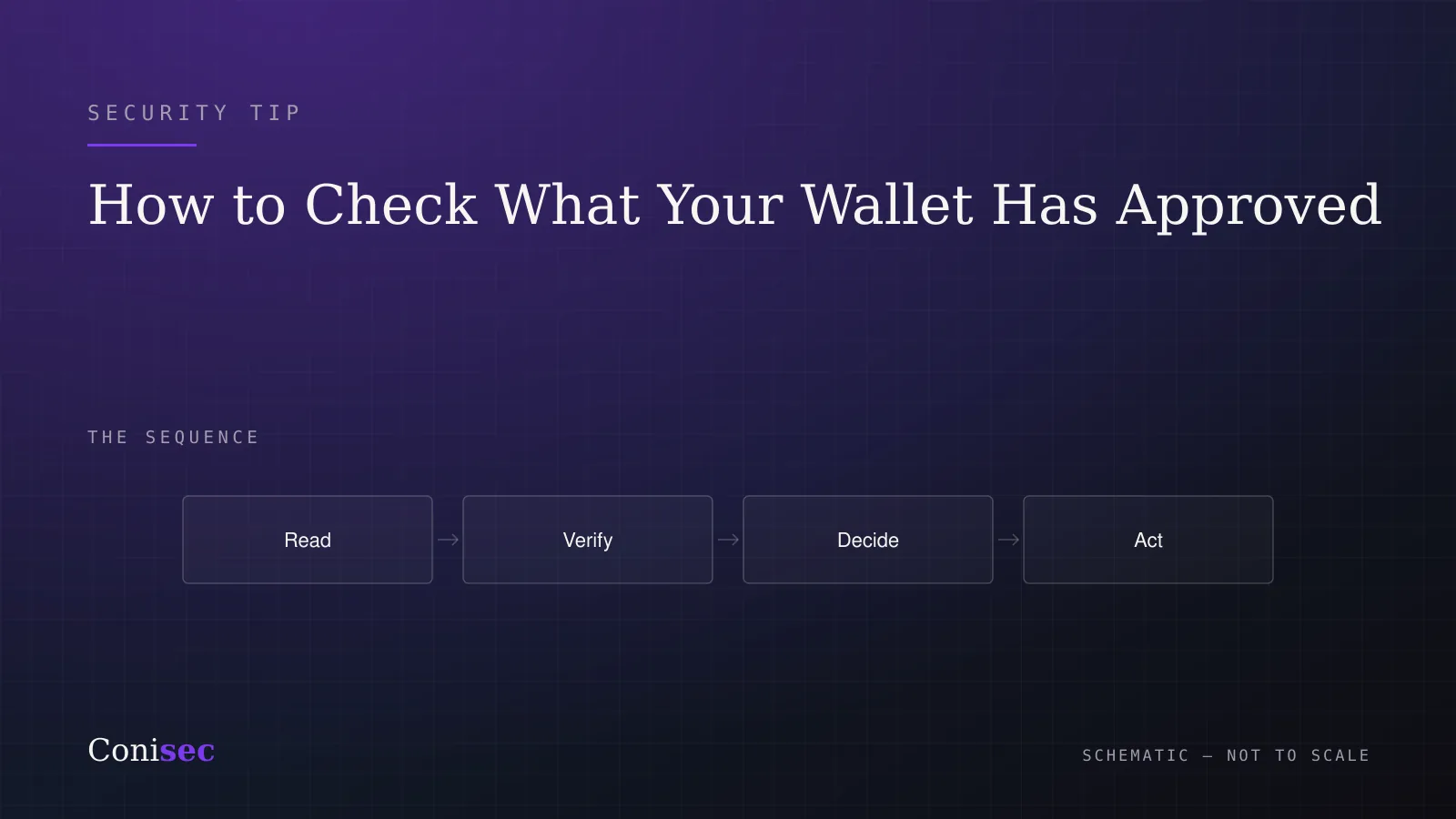 SECURITY TIP

How to Check What Your Wallet Has Approved

THE SEQUENCE

Read → Verify → Decide → Act

Conisec

SCHEMATIC — NOT TO SCALE